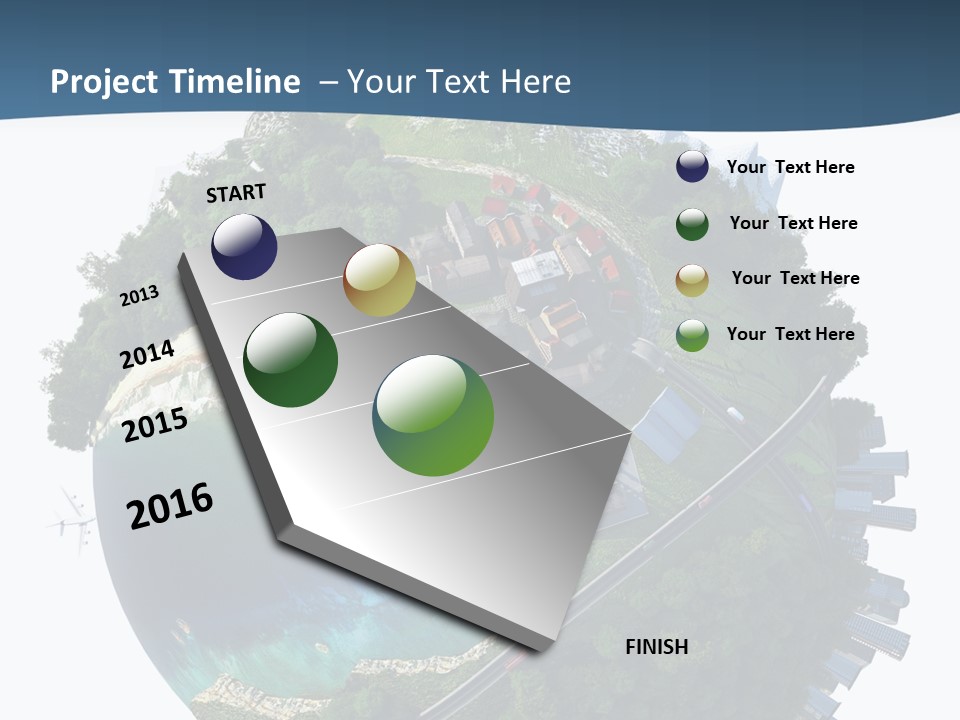 Project Timeline – Your Text Here

START

2013

2014

2015

2016

FINISH

Your Text Here

Your Text Here

Your Text Here

Your Text Here